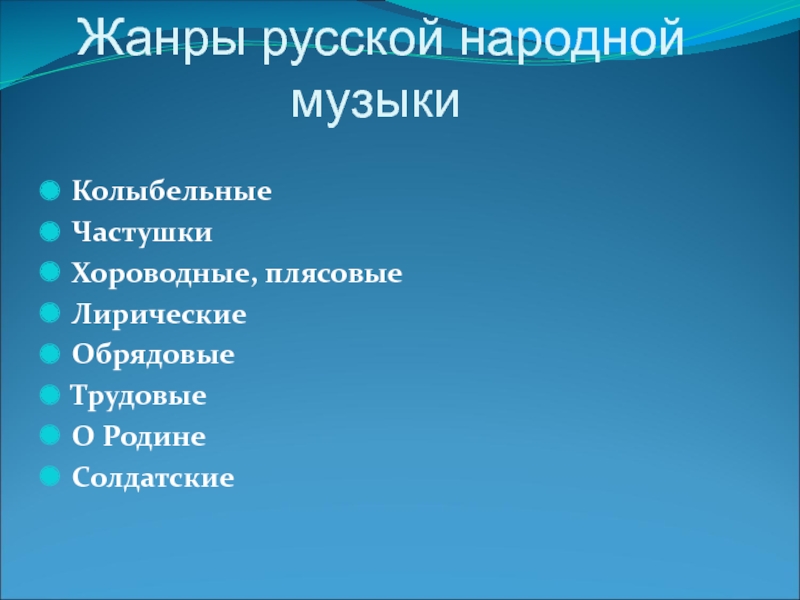 Жанры русской народной музыки

Колыбельные
Частушки
Хороводные, плясовые
Лирические
Обрядовые
Трудовые
О Родине
Солдатские